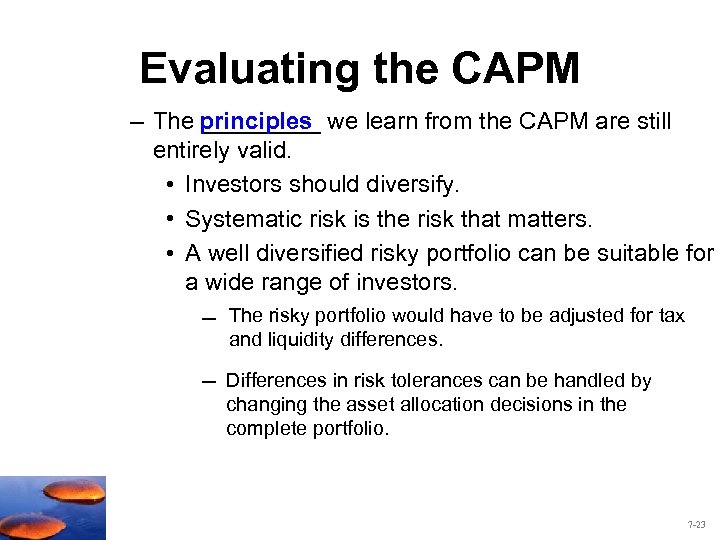 Evaluating the CAPM

– The principles we learn from the CAPM are still entirely valid.

• Investors should diversify.

• Systematic risk is the risk that matters.

• A well diversified risky portfolio can be suitable for a wide range of investors.

– The risky portfolio would have to be adjusted for tax and liquidity differences.

– Differences in risk tolerances can be handled by changing the asset allocation decisions in the complete portfolio.

7-23